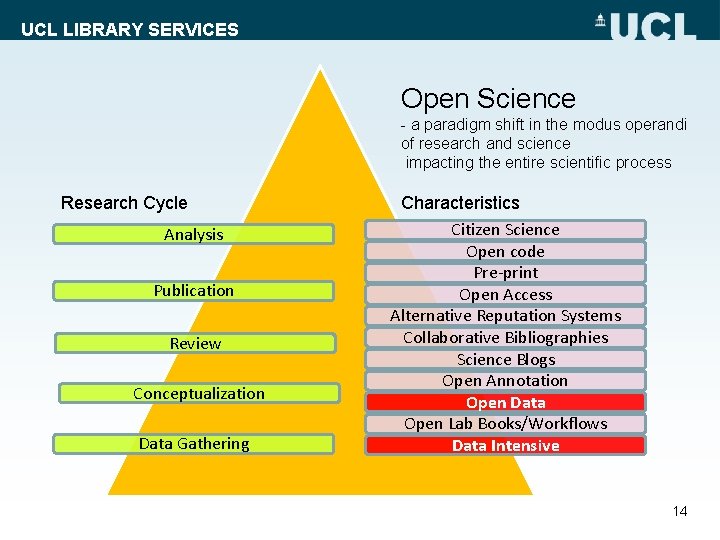 UCL LIBRARY SERVICES

UCL

Open Science
- a paradigm shift in the modus operandi of research and science
impacting the entire scientific process

Research Cycle

Analysis

Publication

Review

Conceptualization

Data Gathering

Characteristics

Citizen Science

Open code

Pre-print

Open Access

Alternative Reputation Systems

Collaborative Bibliographies

Science Blogs

Open Annotation

Open Data

Open Lab Books/Workflows

Data Intensive

14